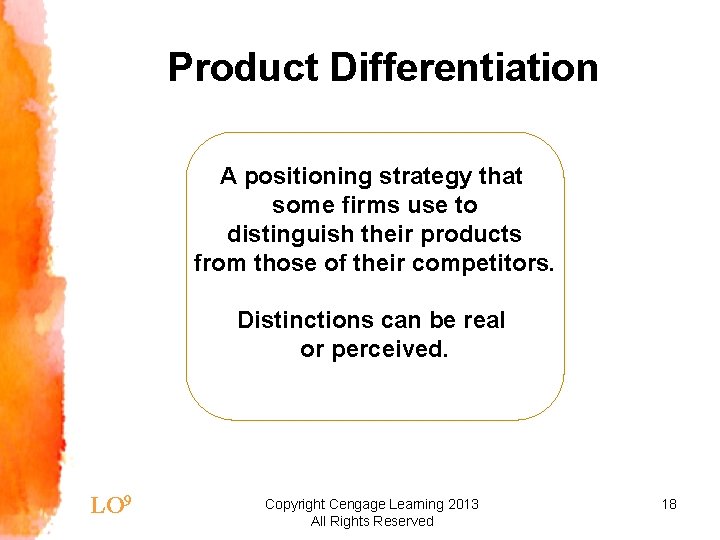 Product Differentiation

A positioning strategy that some firms use to distinguish their products from those of their competitors.

Distinctions can be real or perceived.

LO$^9$

Copyright Cengage Learning 2013
All Rights Reserved

18